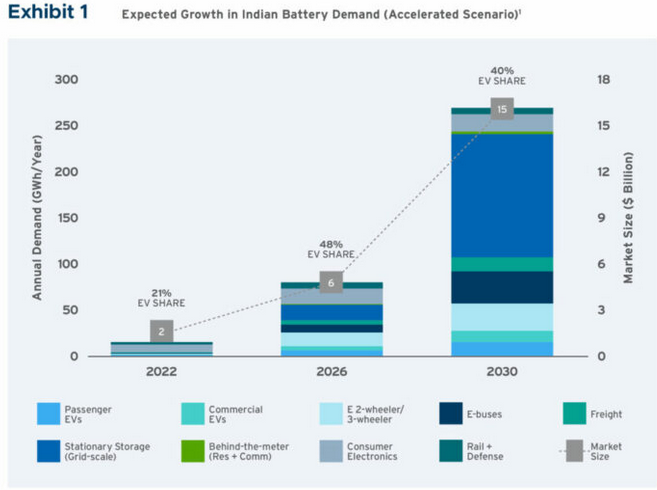 Exhibit 1 Expected Growth in Indian Battery Demand (Accelerated Scenario)$^1$

Annual Demand (GWh/Year)

300
250
200
150
100
50
0

Market Size ($ Billion)

18
15
12
9
6
3
0

21%
EV SHARE

2

48%
EV SHARE

6

40%
EV SHARE

15

2022
2026
2030

Passenger EVs
Commercial EVs
E 2-wheeler/ 3-wheeler
E-buses
Freight
Stationary Storage (Grid-scale)
Behind-the-meter (Res + Comm)
Consumer Electronics
Rail + Defense
Market Size